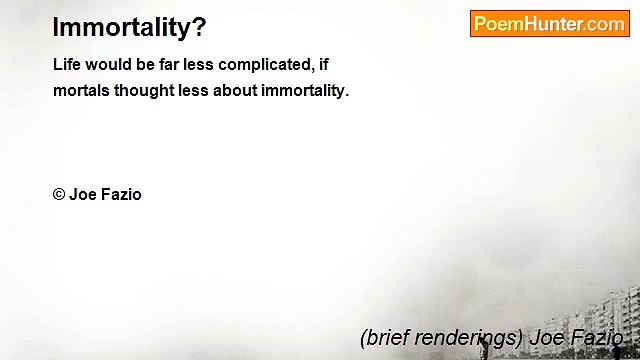 Immortality?

PoemHunter.com

Life would be far less complicated, if mortals thought less about immortality.

© Joe Fazio

(brief renderings) Joe Fazio